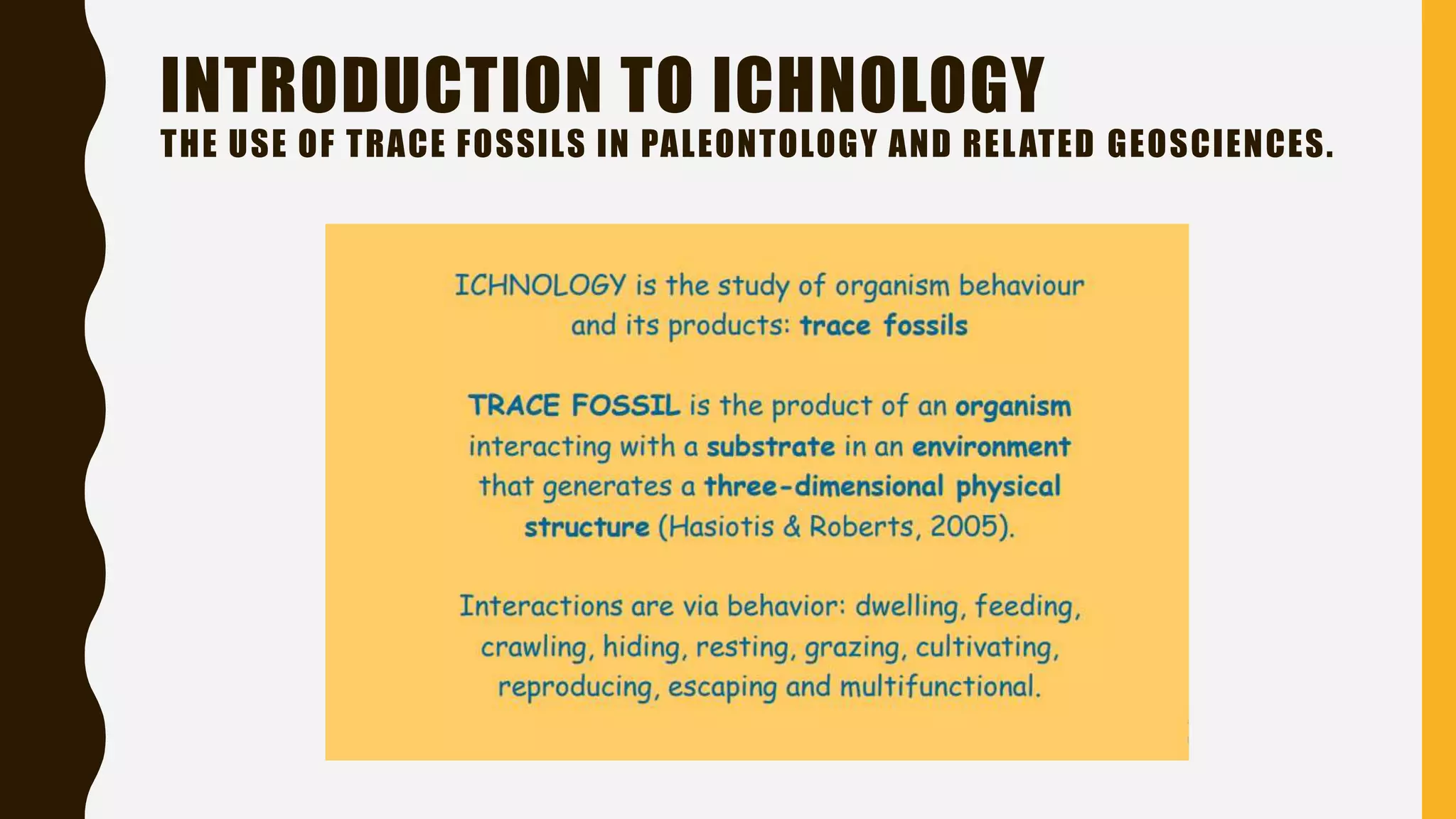 INTRODUCTION TO ICHNOLOGY

THE USE OF TRACE FOSSILS IN PALEONTOLOGY AND RELATED GEOSCIENCES.

ICHNOLOGY is the study of organism behaviour and its products: trace fossils

TRACE FOSSIL is the product of an organism interacting with a substrate in an environment that generates a three-dimensional physical structure (Hasiotis & Roberts, 2005).

Interactions are via behavior: dwelling, feeding, crawling, hiding, resting, grazing, cultivating, reproducing, escaping and multifunctional.